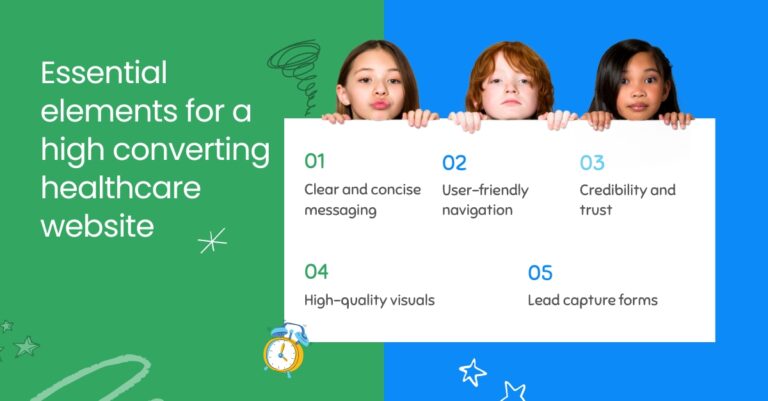 Essential elements for a high converting healthcare website

01
Clear and concise messaging

02
User-friendly navigation

03
Credibility and trust

04
High-quality visuals

05
Lead capture forms